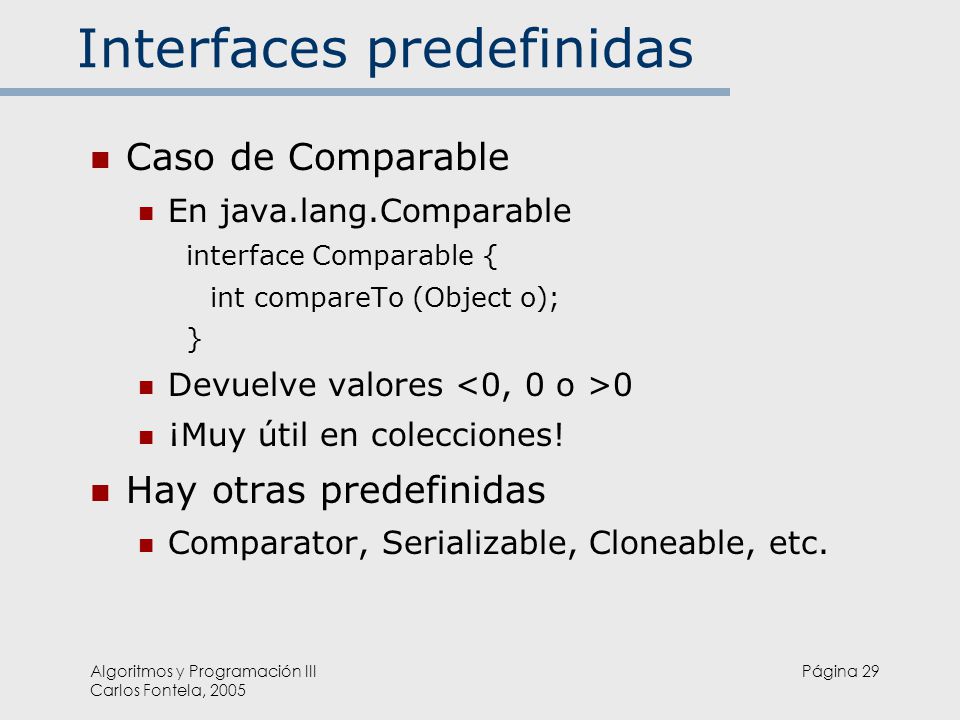 Interfaces predefinidas

Caso de Comparable

En java.lang.Comparable

interface Comparable {
int compareTo (Object o);
}

Devuelve valores <0, 0 o >0

¡Muy útil en colecciones!

Hay otras predefinidas

Comparator, Serializable, Cloneable, etc.

Algoritmos y Programación III
Carlos Fontela, 2005

Página 29